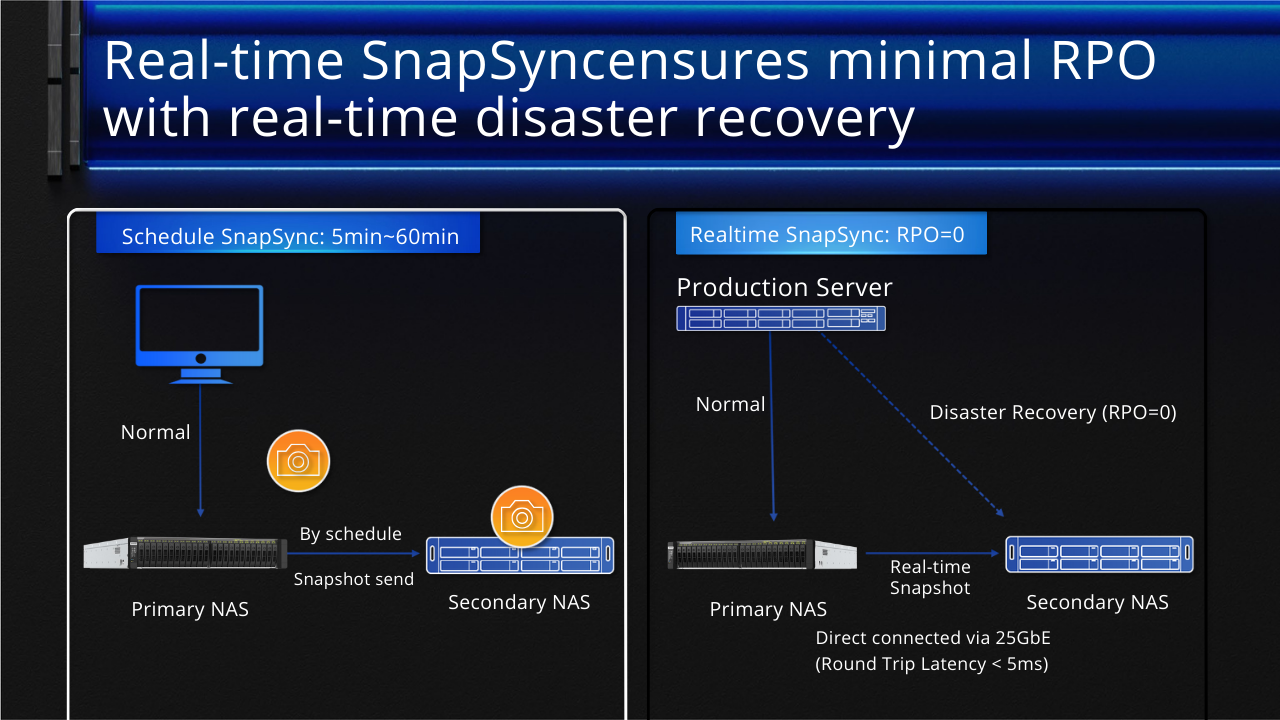 Real-time SnapSyncensures minimal RPO with real-time disaster recovery

Schedule SnapSync: 5min~60min

Normal

By schedule

Snapshot send

Primary NAS

Secondary NAS

Realtime SnapSync: RPO=0

Production Server

Normal

Disaster Recovery (RPO=0)

Real-time Snapshot

Primary NAS

Secondary NAS

Direct connected via 25GbE
(Round Trip Latency < 5ms)